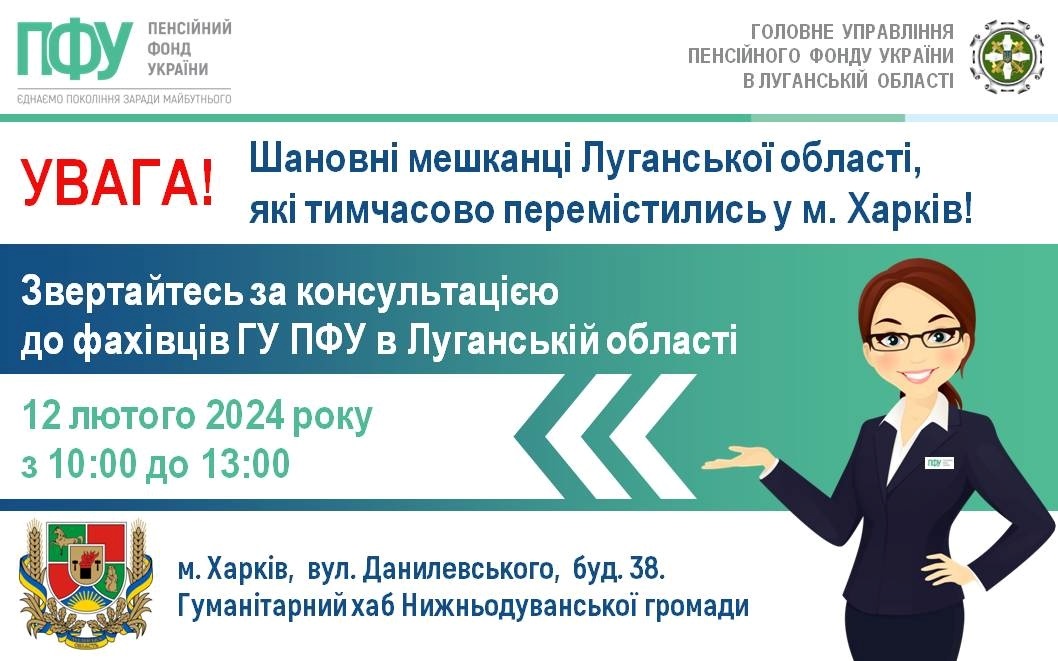 ПФУ ПЕНСІЙНИЙ ФОНД УКРАЇНИ
ЄДНАЄМО ПОКОЛІННЯ ЗАРАДИ МАЙБУТНЬОГО

ГОЛОВНЕ УПРАВЛІННЯ ПЕНСІЙНОГО ФОНДУ УКРАЇНИ В ЛУГАНСЬКІЙ ОБЛАСТІ

УВАГА!

Шановні мешканці Луганської області, які тимчасово перемістились у м. Харків!

Звертайтесь за консультацією до фахівців ГУ ПФУ в Луганській області

12 лютого 2024 року
з 10:00 до 13:00

ПФУ

м. Харків, вул. Данилевського, буд. 38.
Гуманітарний хаб Нижньодуванської громади